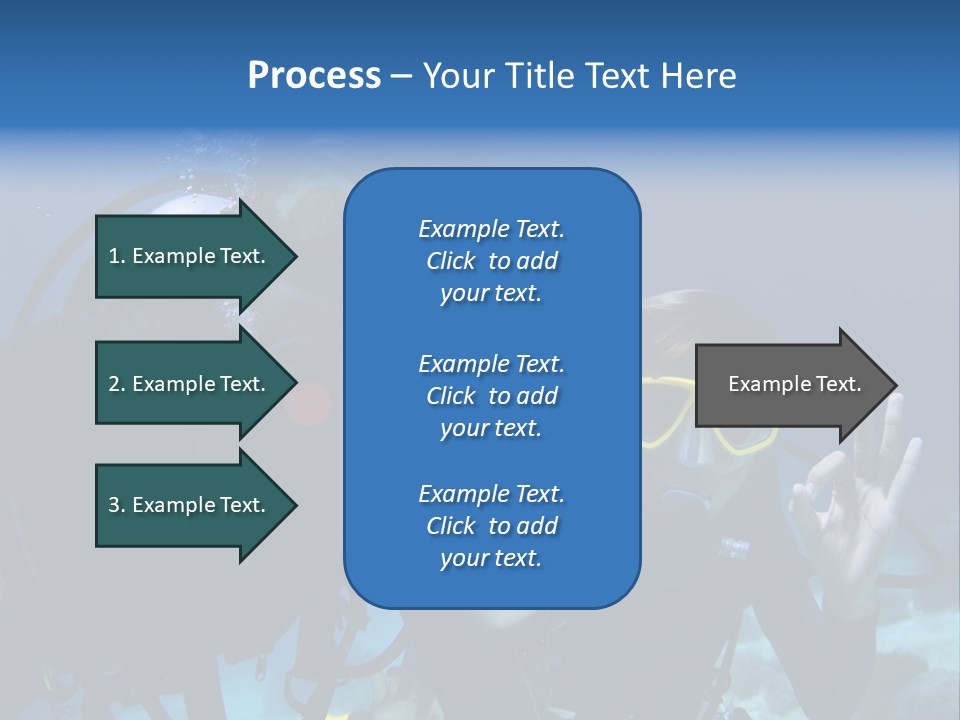 Process – Your Title Text Here

1. Example Text.

2. Example Text.

3. Example Text.

Example Text. Click to add your text.

Example Text. Click to add your text.

Example Text. Click to add your text.

Example Text.